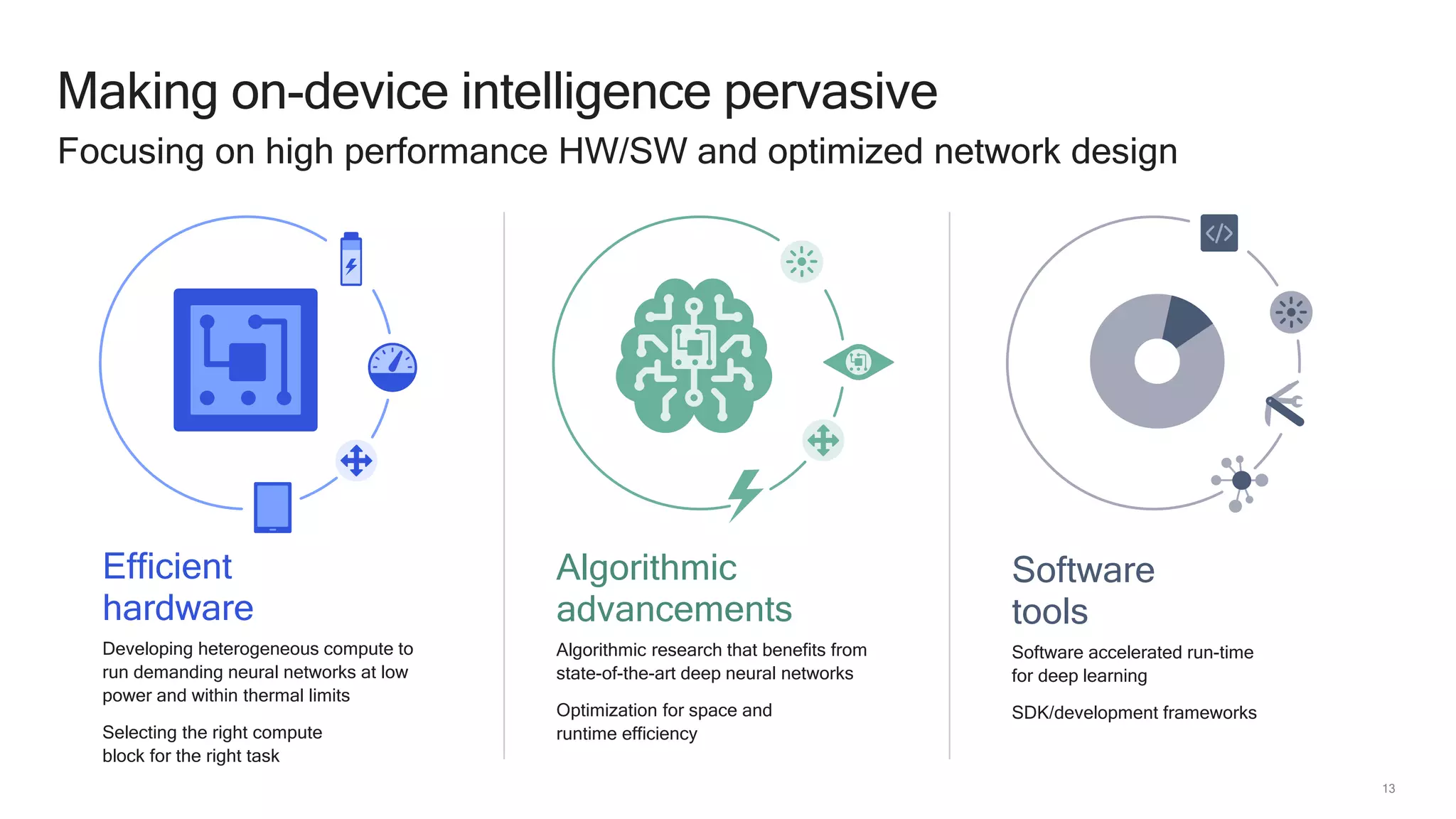 Making on-device intelligence pervasive

Focusing on high performance HW/SW and optimized network design

Efficient hardware

Developing heterogeneous compute to run demanding neural networks at low power and within thermal limits

Selecting the right compute block for the right task

Algorithmic advancements

Algorithmic research that benefits from state-of-the-art deep neural networks

Optimization for space and runtime efficiency

Software tools

Software accelerated run-time for deep learning

SDK/development frameworks

13